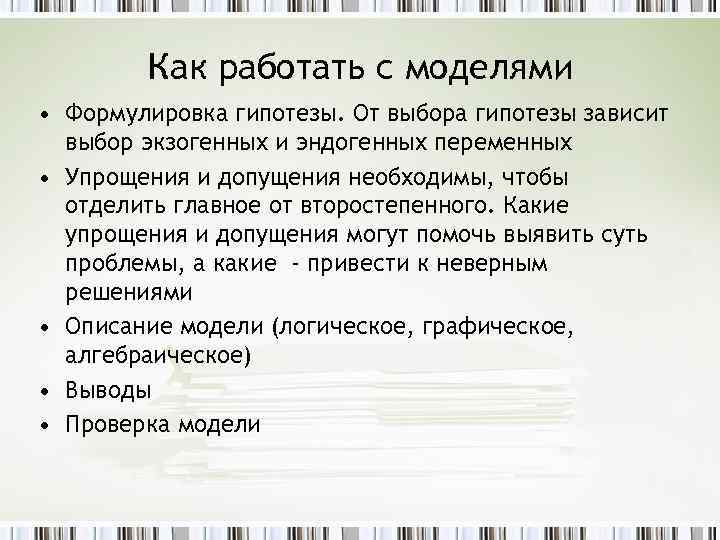 Как работать с моделями

• Формулировка гипотезы. От выбора гипотезы зависит выбор экзогенных и эндогенных переменных

• Упрощения и допущения необходимы, чтобы отделить главное от второстепенного. Какие упрощения и допущения могут помочь выявить суть проблемы, а какие - привести к неверным решениями

• Описание модели (логическое, графическое, алгебраическое)

• Выводы

• Проверка модели